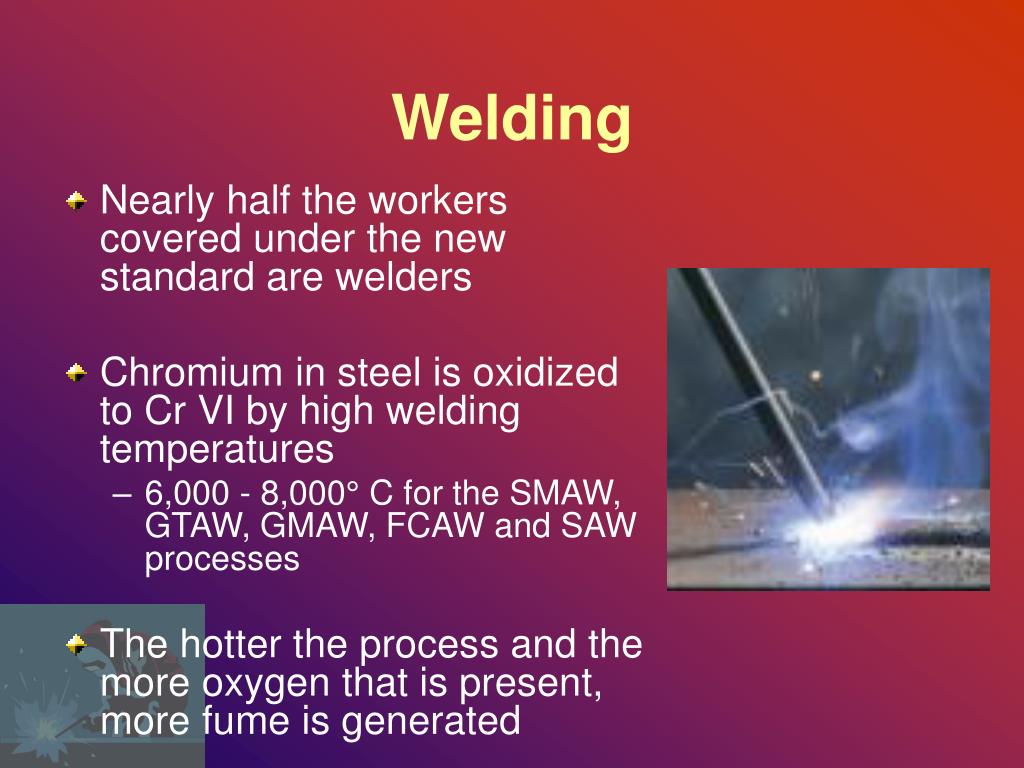 Welding

Nearly half the workers covered under the new standard are welders

Chromium in steel is oxidized to Cr VI by high welding temperatures

– 6,000 - 8,000° C for the SMAW, GTAW, GMAW, FCAW and SAW processes

The hotter the process and the more oxygen that is present, more fume is generated